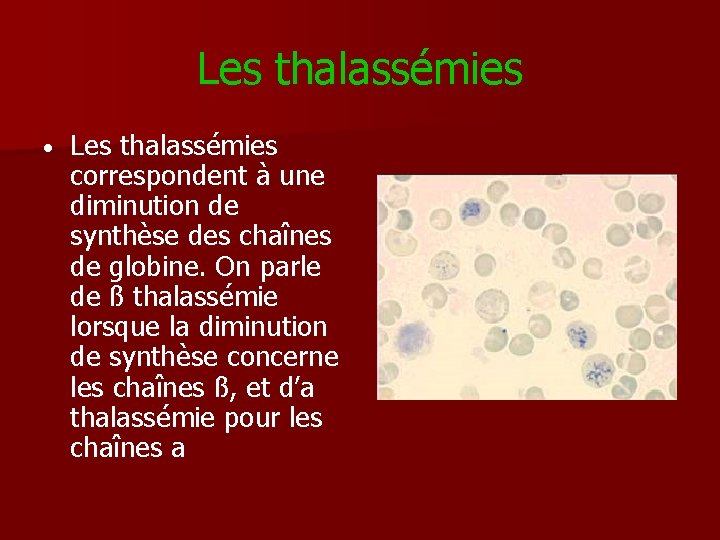 Les thalassémies

• Les thalassémies correspondent à une diminution de synthèse des chaînes de globine. On parle de ß thalassémie lorsque la diminution de synthèse concerne les chaînes ß, et d'a thalassémie pour les chaînes a